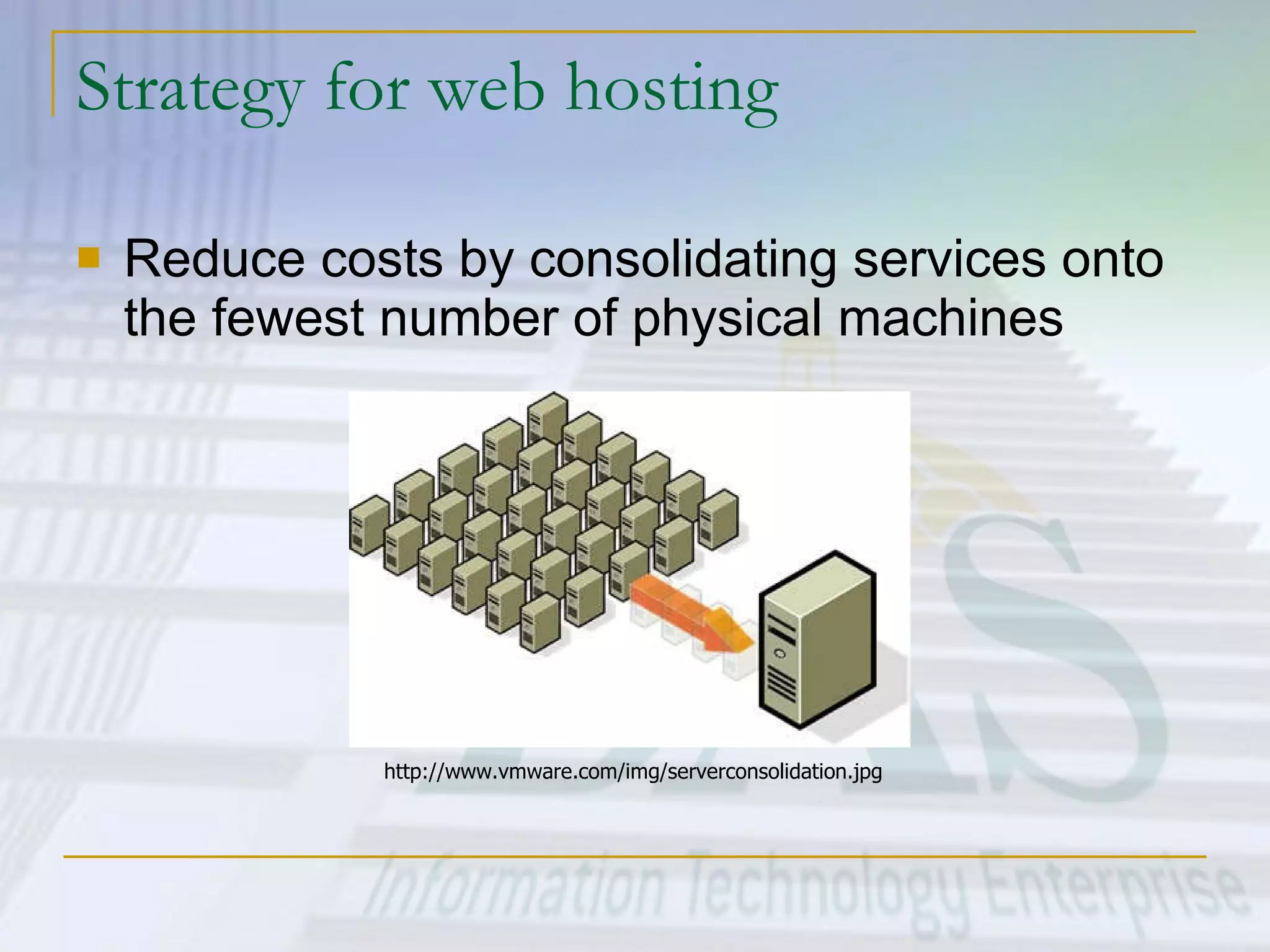 Strategy for web hosting

Reduce costs by consolidating services onto the fewest number of physical machines

http://www.vmware.com/img/serverconsolidation.jpg

Information Technology Enterprise